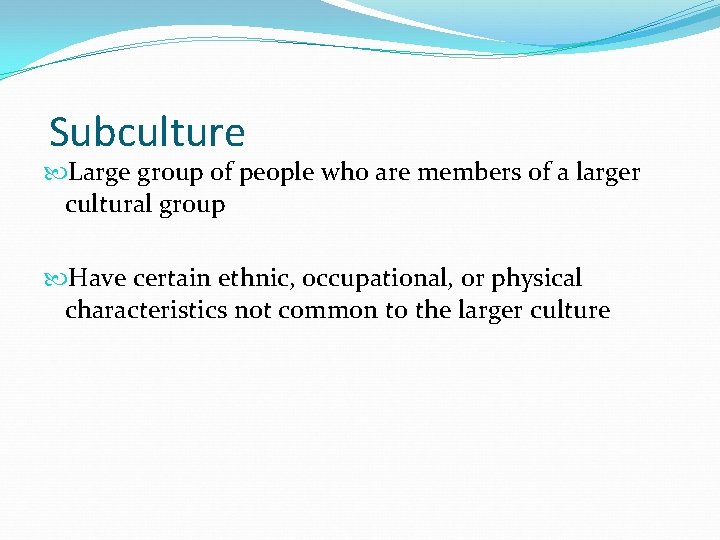 Subculture

Large group of people who are members of a larger cultural group

Have certain ethnic, occupational, or physical characteristics not common to the larger culture